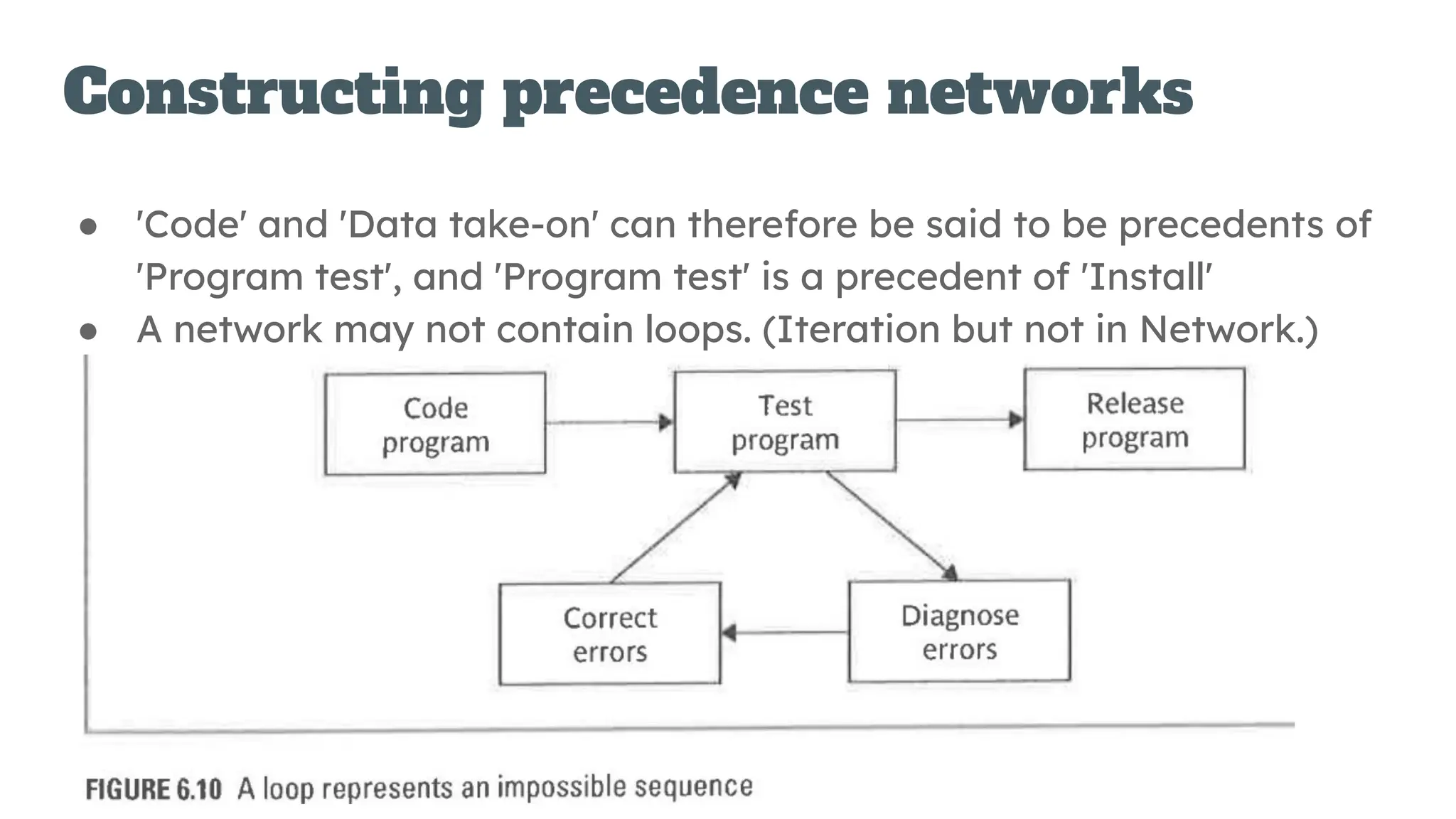 Constructing precedence networks

● 'Code' and 'Data take-on' can therefore be said to be precedents of 'Program test', and 'Program test' is a precedent of 'Install'
● A network may not contain loops. (Iteration but not in Network.)

Code program

Test program

Release program

Correct errors

Diagnose errors

FIGURE 6.10 A loop represents an impossible sequence